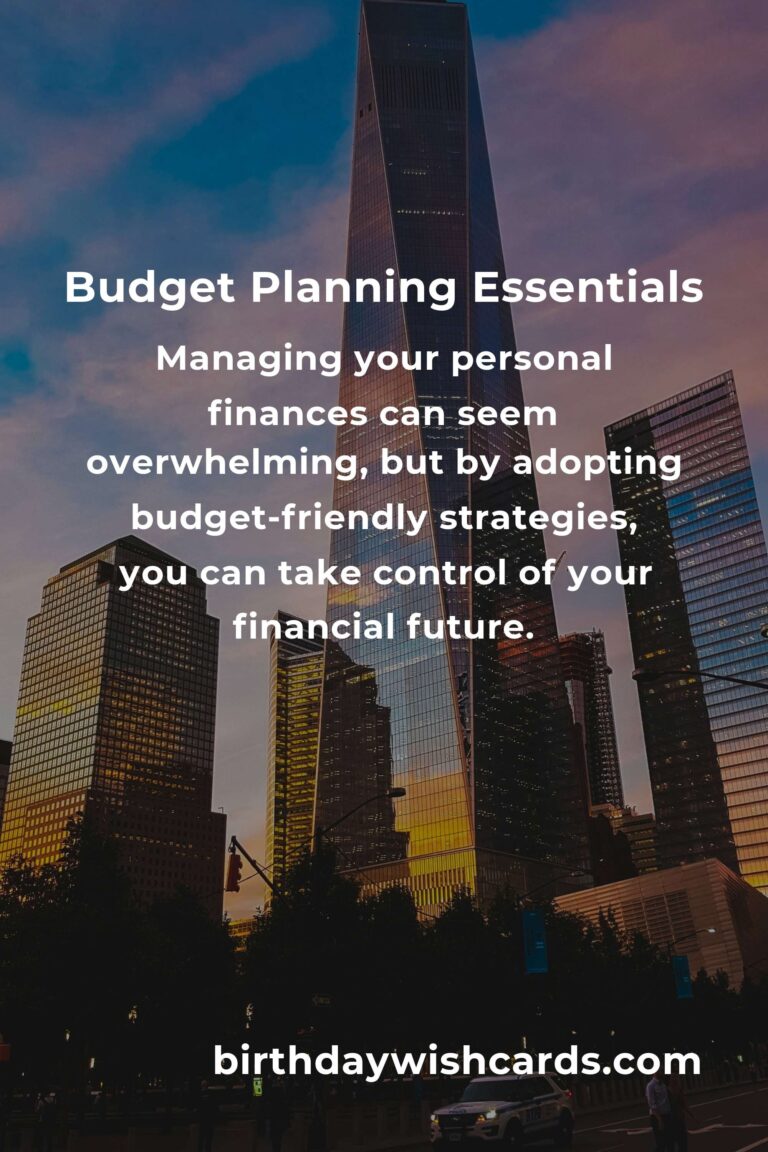 Budget Planning Essentials

Managing your personal finances can seem overwhelming, but by adopting budget-friendly strategies, you can take control of your financial future.

birthdaywishcards.com